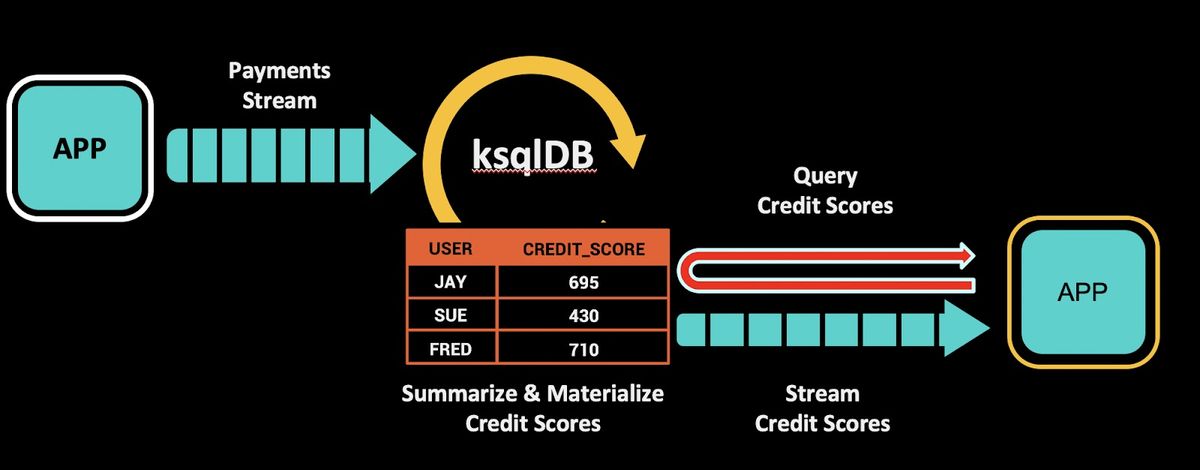 APP

Payments Stream

ksqlDB

Query Credit Scores

| USER | CREDIT_SCORE |
|---|---|
| JAY | 695 |
| SUE | 430 |
| FRED | 710 |

APP

Summarize & Materialize Credit Scores

Stream Credit Scores